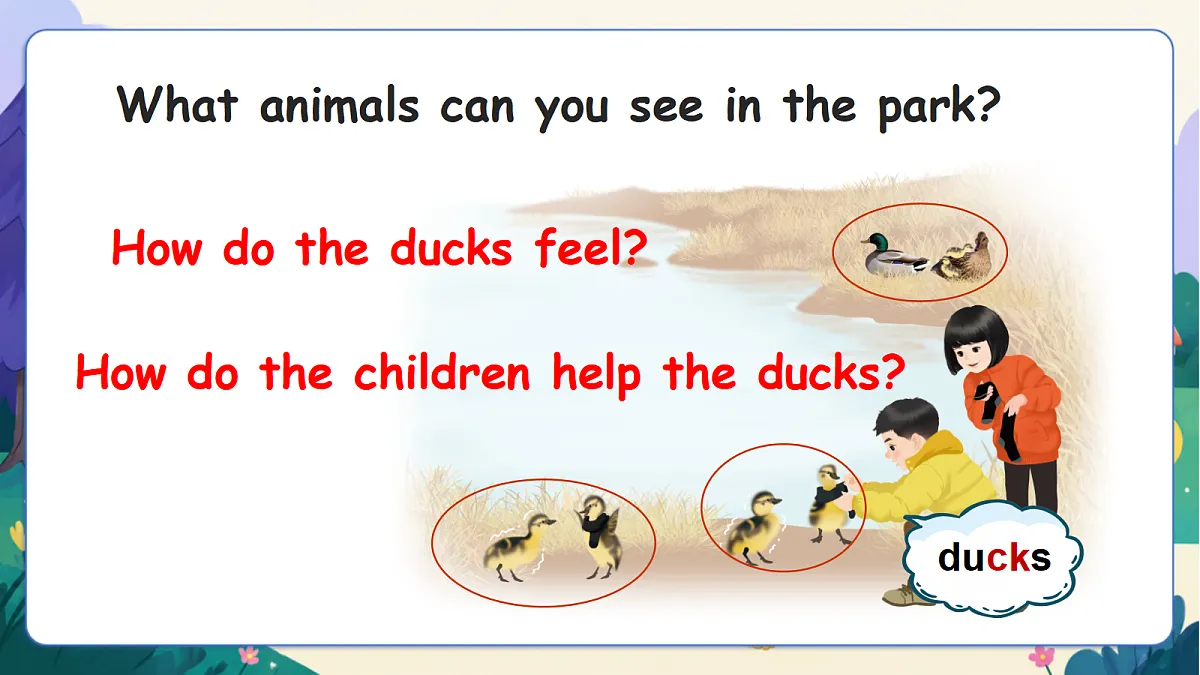 What animals can you see in the park?

How do the ducks feel?

How do the children help the ducks?

ducks